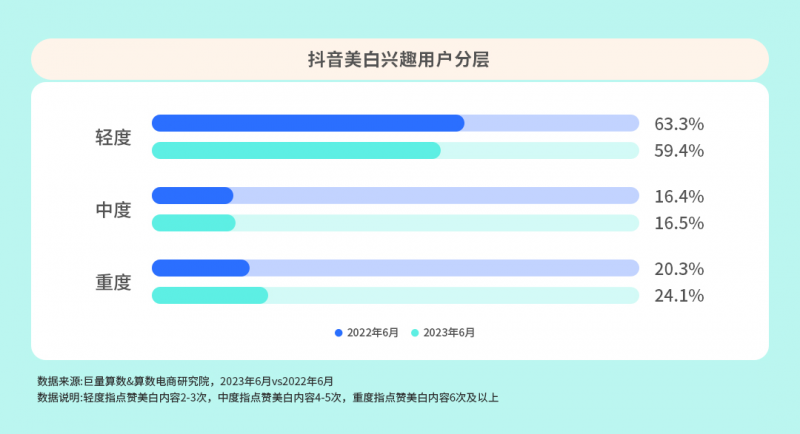 抖音美白兴趣用户分层

轻度 63.3% 59.4%

中度 16.4% 16.5%

重度 20.3% 24.1%

2022年6月 2023年6月

数据来源:巨量算数&算数电商研究院，2023年6月vs2022年6月
数据说明:轻度指点赞美白内容2-3次，中度指点赞美白内容4-5次，重度指点赞美白内容6次及以上